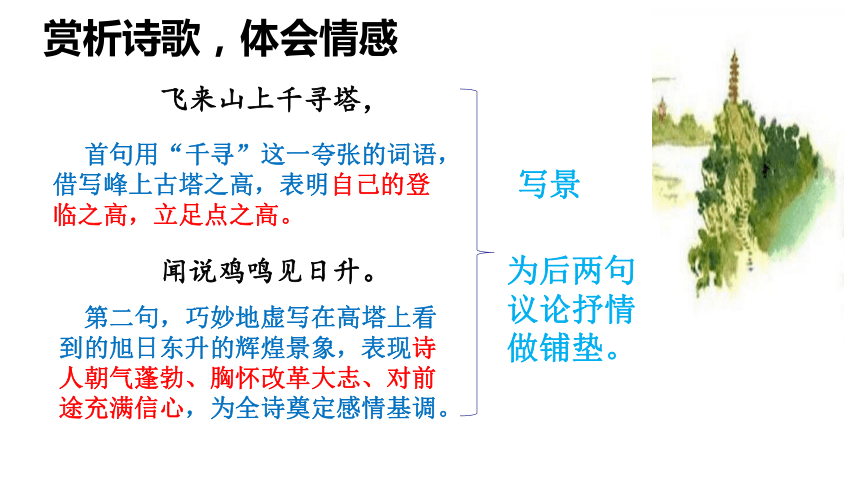 赏析诗歌，体会情感

飞来山上千寻塔，

首句用“千寻”这一夸张的词语，借写峰上古塔之高，表明自己的登临之高，立足点之高。

闻说鸡鸣见日升。

第二句，巧妙地虚写在高塔上看到的旭日东升的辉煌景象，表现诗人朝气蓬勃、胸怀改革大志、对前途充满信心，为全诗奠定感情基调。

写景

为后两句议论抒情做铺垫。